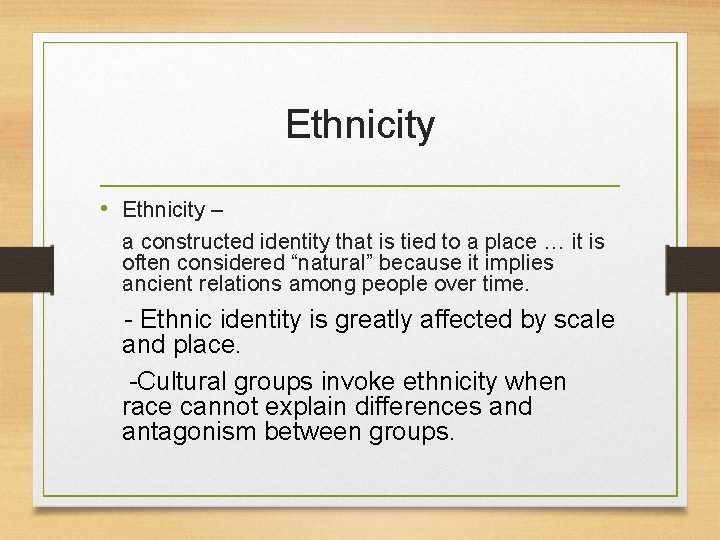 Ethnicity

• Ethnicity –

a constructed identity that is tied to a place … it is often considered “natural” because it implies ancient relations among people over time.

- Ethnic identity is greatly affected by scale and place.

-Cultural groups invoke ethnicity when race cannot explain differences and antagonism between groups.